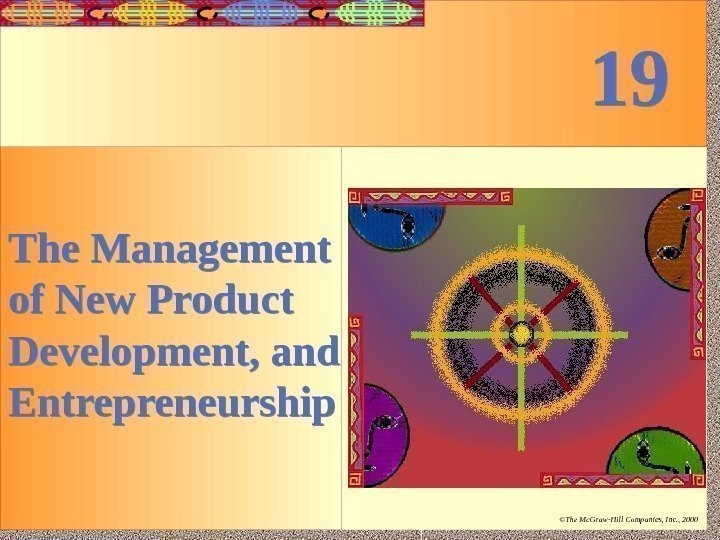 19

The Management of New Product Development, and Entrepreneurship

©The McGraw-Hill Companies, Inc., 2000